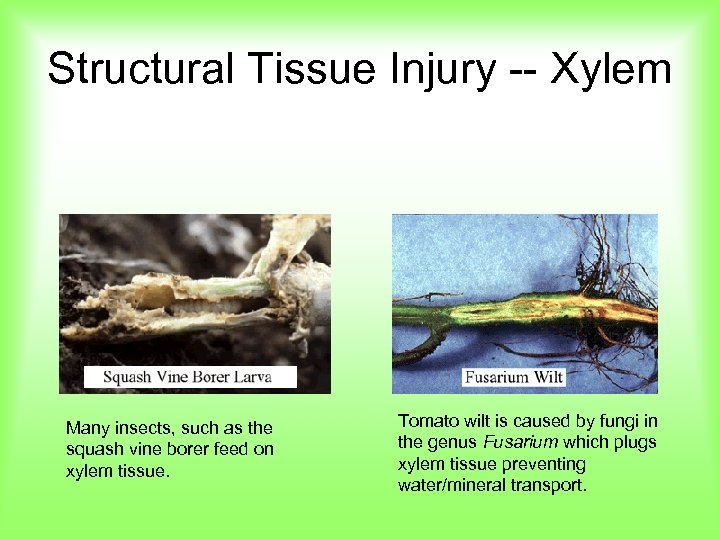 Structural Tissue Injury -- Xylem

Squash Vine Borer Larva

Many insects, such as the squash vine borer feed on xylem tissue.

Fusarium Wilt

Tomato wilt is caused by fungi in the genus Fusarium which plugs xylem tissue preventing water/mineral transport.